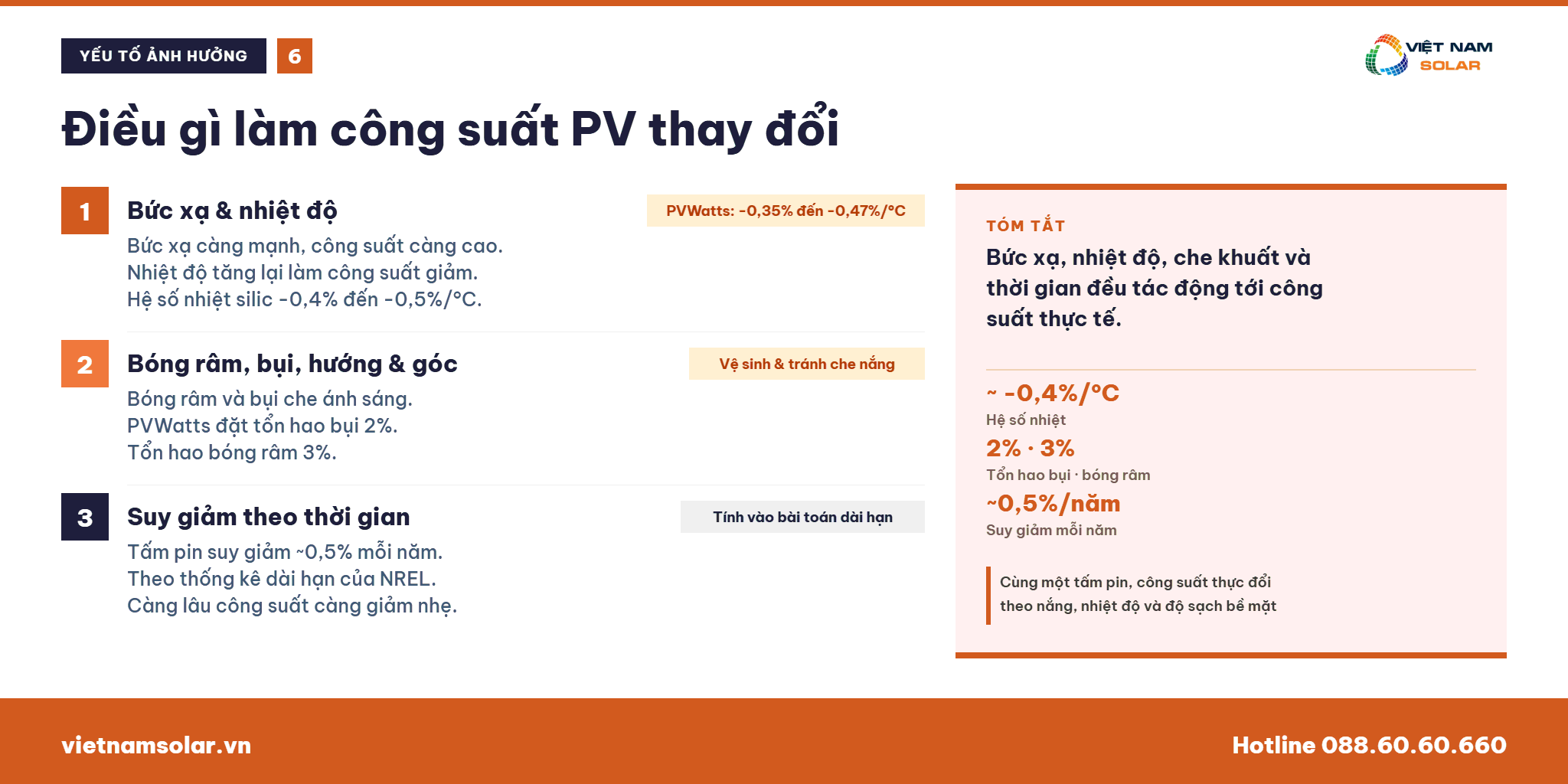 YẾU TỐ ẢNH HƯỞNG 6

VIỆT NAM SOLAR

Điều gì làm công suất PV thay đổi

1 Bức xạ & nhiệt độ

PVWatts: -0,35% đến -0,47%/°C

Bức xạ càng mạnh, công suất càng cao.
Nhiệt độ tăng lại làm công suất giảm.
Hệ số nhiệt silic -0,4% đến -0,5%/°C.

2 Bóng râm, bụi, hướng & góc

Vệ sinh & tránh che nắng

Bóng râm và bụi che ánh sáng.
PVWatts đặt tổn hao bụi 2%.
Tổn hao bóng râm 3%.

3 Suy giảm theo thời gian

Tính vào bài toán dài hạn

Tấm pin suy giảm ~0,5% mỗi năm.
Theo thống kê dài hạn của NREL.
Càng lâu công suất càng giảm nhẹ.

TÓM TẮT

Bức xạ, nhiệt độ, che khuất và thời gian đều tác động tới công suất thực tế.

~ -0,4%/°C
Hệ số nhiệt

2% · 3%
Tổn hao bụi · bóng râm

~0,5%/năm
Suy giảm mỗi năm

Cùng một tấm pin, công suất thực đổi theo nắng, nhiệt độ và độ sạch bề mặt

vietnamsolar.vn

Hotline 088.60.60.660